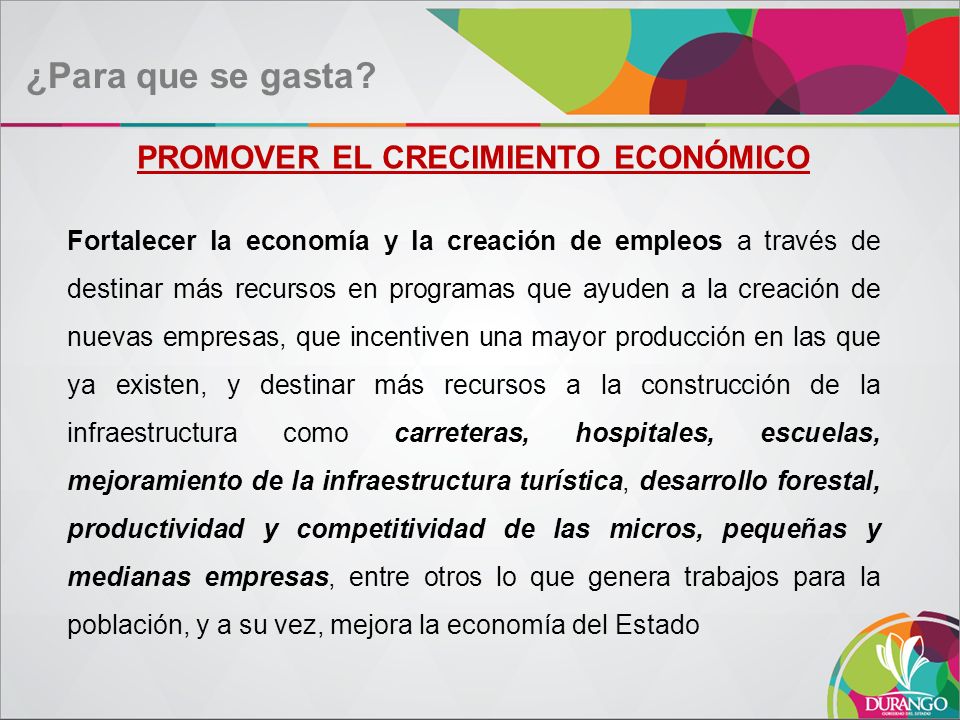 ¿Para que se gasta?

PROMOVER EL CRECIMIENTO ECONÓMICO

Fortalecer la economía y la creación de empleos a través de destinar más recursos en programas que ayuden a la creación de nuevas empresas, que incentiven una mayor producción en las que ya existen, y destinar más recursos a la construcción de la infraestructura como carreteras, hospitales, escuelas, mejoramiento de la infraestructura turística, desarrollo forestal, productividad y competitividad de las micros, pequeñas y medianas empresas, entre otros lo que genera trabajos para la población, y a su vez, mejora la economía del Estado

DURANGO
GOBIERNO DEL ESTADO